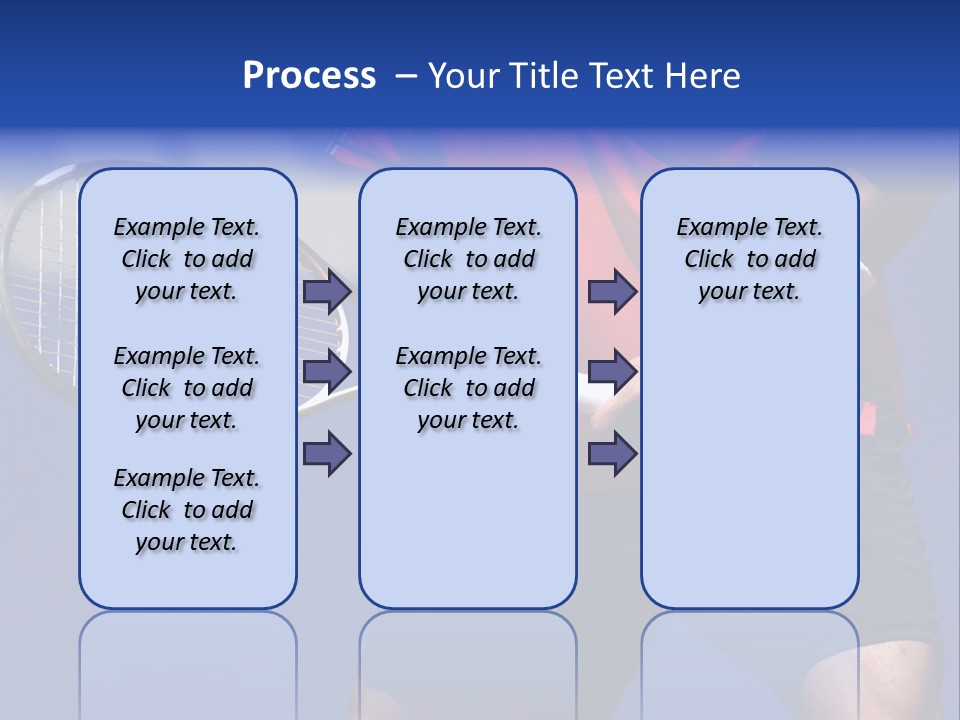 Process – Your Title Text Here

Example Text. Click to add your text.

Example Text. Click to add your text.

Example Text. Click to add your text.

Example Text. Click to add your text.

Example Text. Click to add your text.

Example Text. Click to add your text.